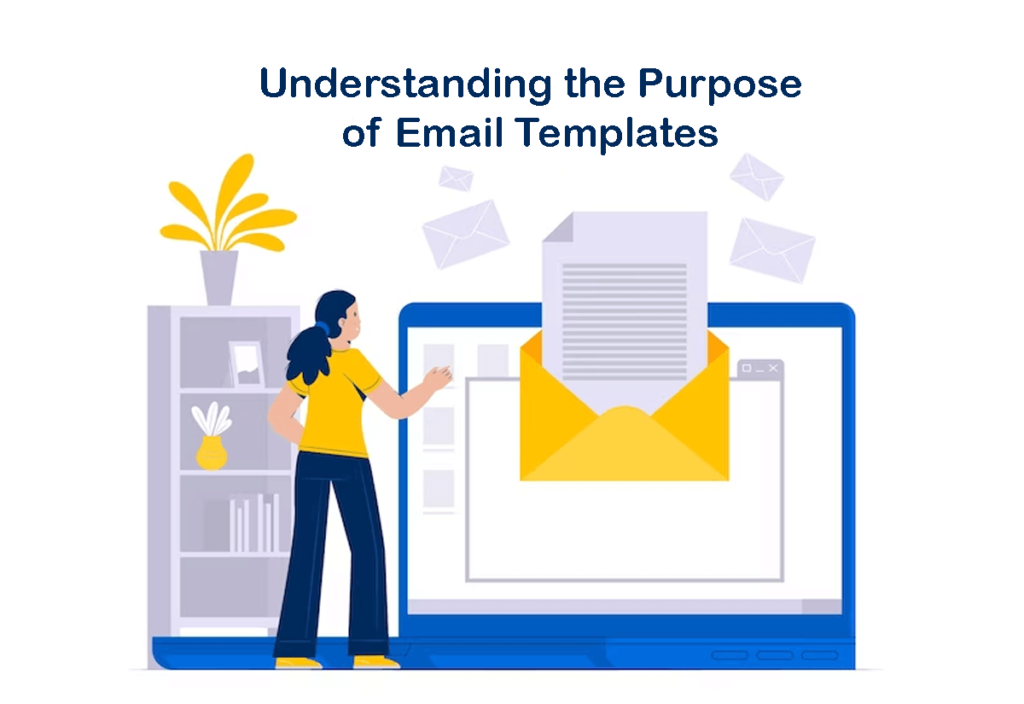 Understanding the Purpose of Email Templates